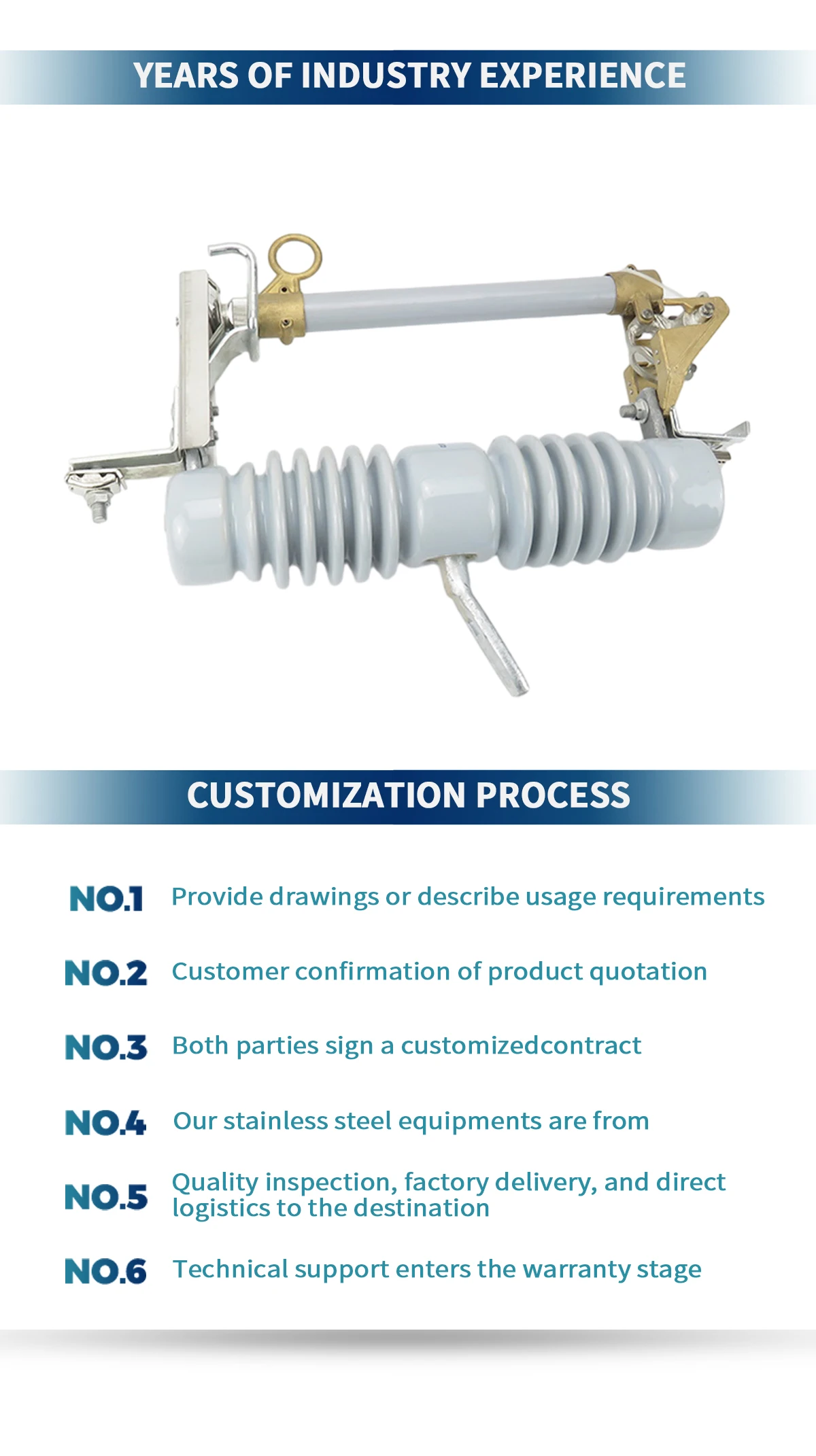 YEARS OF INDUSTRY EXPERIENCE

CUSTOMIZATION PROCESS

NO.1 Provide drawings or describe usage requirements

NO.2 Customer confirmation of product quotation

NO.3 Both parties sign a customizedcontract

NO.4 Our stainless steel equipments are from

NO.5 Quality inspection, factory delivery, and direct logistics to the destination

NO.6 Technical support enters the warranty stage